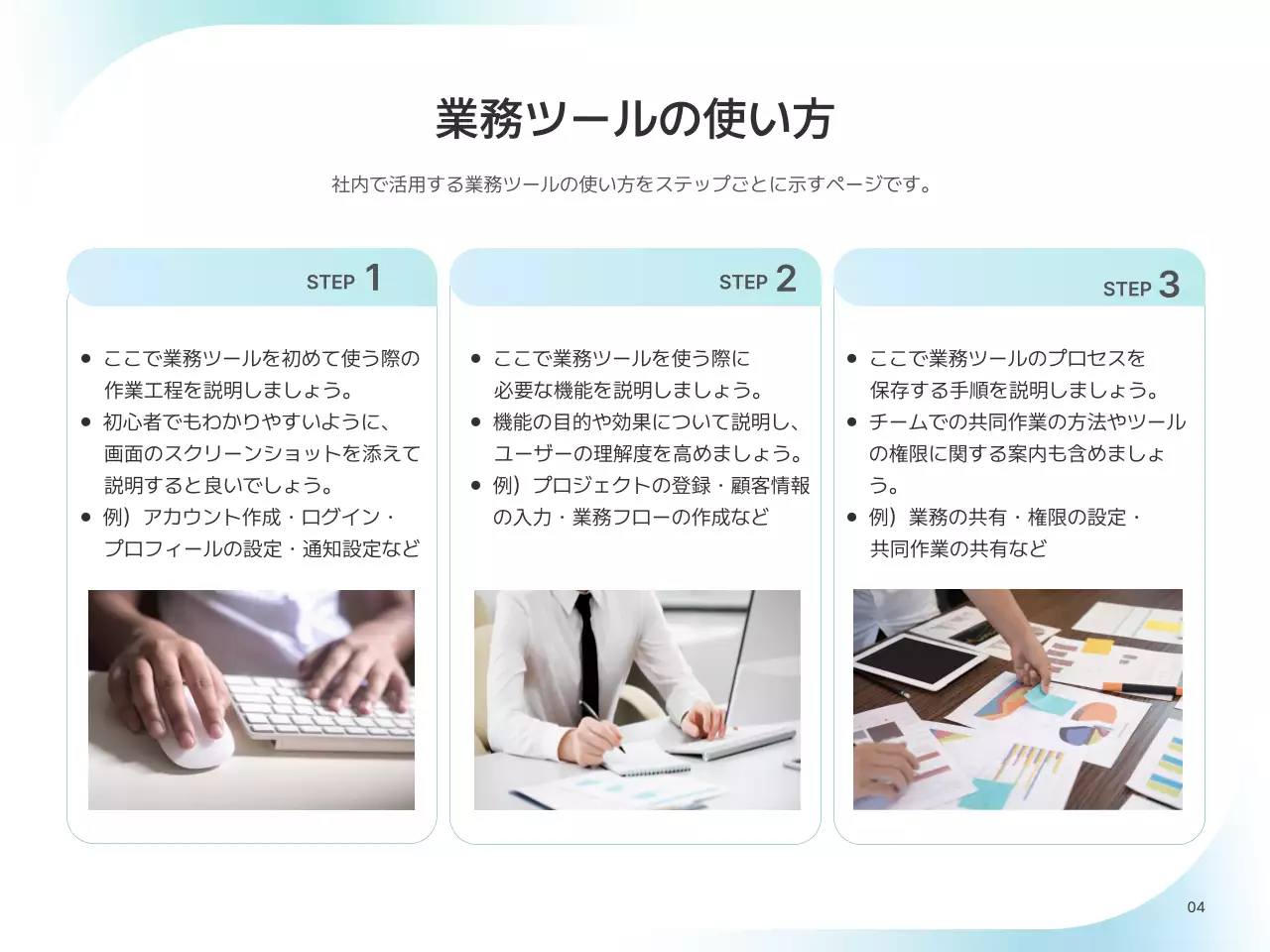 業務ツールの使い方

社内で活用する業務ツールの使い方をステップごとに示すページです。

STEP 1

- ここで業務ツールを初めて使う際の作業工程を説明しましょう。
- 初心者でもわかりやすいように、画面のスクリーンショットを添えて説明すると良いでしょう。
- 例）アカウント作成・ログイン・プロフィールの設定・通知設定など

STEP 2

- ここで業務ツールを使う際に必要な機能を説明しましょう。
- 機能の目的や効果について説明し、ユーザーの理解度を高めましょう。
- 例）プロジェクトの登録・顧客情報の入力・業務フローの作成など

STEP 3

- ここで業務ツールのプロセスを保存する手順を説明しましょう。
- チームでの共同作業の方法やツールの権限に関する案内も含めましょう。
- 例）業務の共有・権限の設定・共同作業の共有など

04